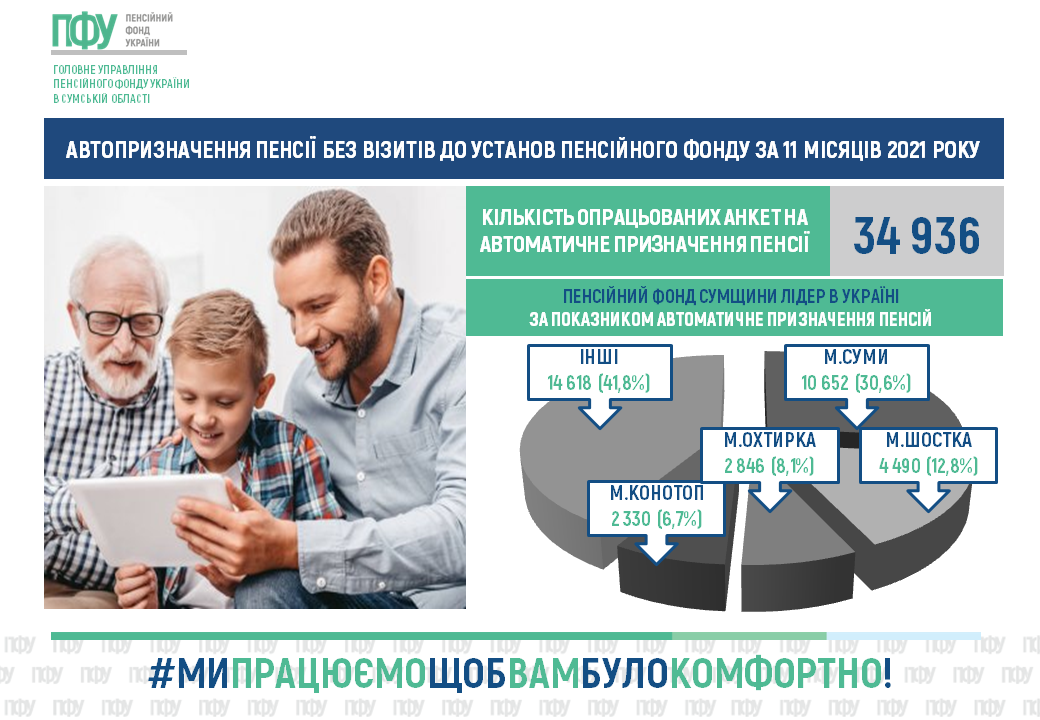 ПФУ ПЕНСІЙНИЙ ФОНД УКРАЇНИ

ГОЛОВНЕ УПРАВЛІННЯ ПЕНСІЙНОГО ФОНДУ УКРАЇНИ В СУМСЬКІЙ ОБЛАСТІ

АВТОПРИЗНАЧЕННЯ ПЕНСІЇ БЕЗ ВІЗИТІВ ДО УСТАНОВ ПЕНСІЙНОГО ФОНДУ ЗА 11 МІСЯЦІВ 2021 РОКУ

КІЛЬКІСТЬ ОПРАЦЬОВАНИХ АНКЕТ НА АВТОМАТИЧНЕ ПРИЗНАЧЕННЯ ПЕНСІЇ

34 936

ПЕНСІЙНИЙ ФОНД СУМЩИНИ ЛІДЕР В УКРАЇНІ ЗА ПОКАЗНИКОМ АВТОМАТИЧНЕ ПРИЗНАЧЕННЯ ПЕНСІЙ

ІНШІ
14 618 (41,8%)

М.СУМИ
10 652 (30,6%)

М.ОХТИРКА
2 846 (8,1%)

М.ШОСТКА
4 490 (12,8%)

М.КОНОТОП
2 330 (6,7%)

#МИПРАЦЮЄМОЩОБВАМБУЛОКОМФОРТНО!